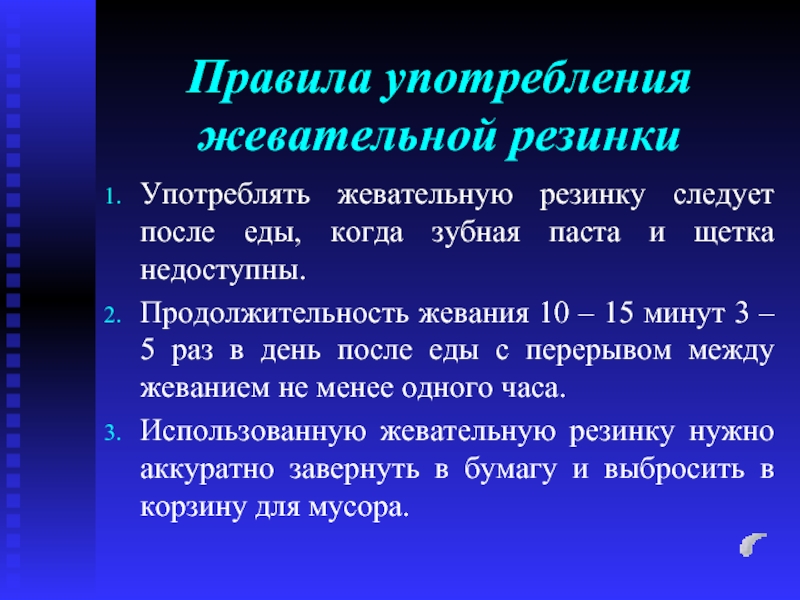 Правила употребления жевательной резинки

1. Употреблять жевательную резинку следует после еды, когда зубная паста и щетка недоступны.
2. Продолжительность жевания 10 – 15 минут 3 – 5 раз в день после еды с перерывом между жеванием не менее одного часа.
3. Использованную жевательную резинку нужно аккуратно завернуть в бумагу и выбросить в корзину для мусора.